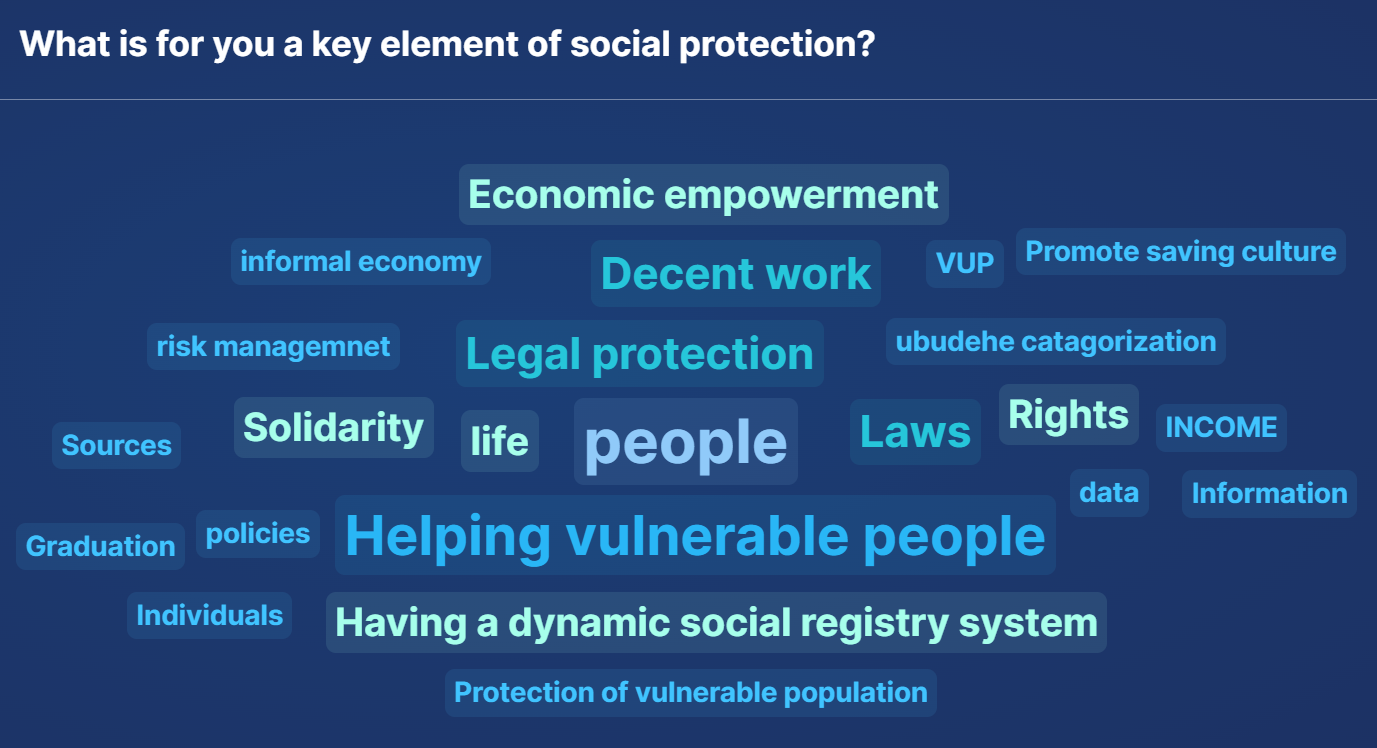 What is for you a key element of social protection?

Economic empowerment

informal economy

Decent work

VUP

Promote saving culture

risk managemnet

Legal protection

ubudehe catagorization

Sources

Solidarity

life

people

Laws

Rights

INCOME

data

Information

Graduation

policies

Helping vulnerable people

Individuals

Having a dynamic social registry system

Protection of vulnerable population